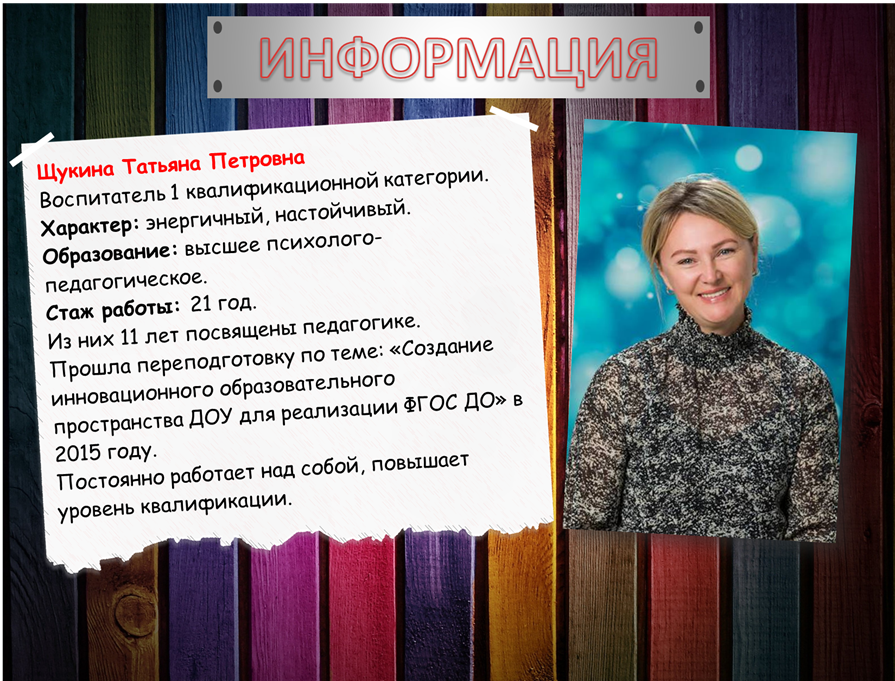 ИНФОРМАЦИЯ

Щукина Татьяна Петровна
Воспитатель 1 квалификационной категории.
Характер: энергичный, настойчивый.
Образование: высшее психолого-педагогическое.
Стаж работы: 21 год.
Из них 11 лет посвящены педагогике.
Прошла переподготовку по теме: «Создание инновационного образовательного пространства ДОУ для реализации ФГОС ДО» в 2015 году.
Постоянно работает над собой, повышает уровень квалификации.